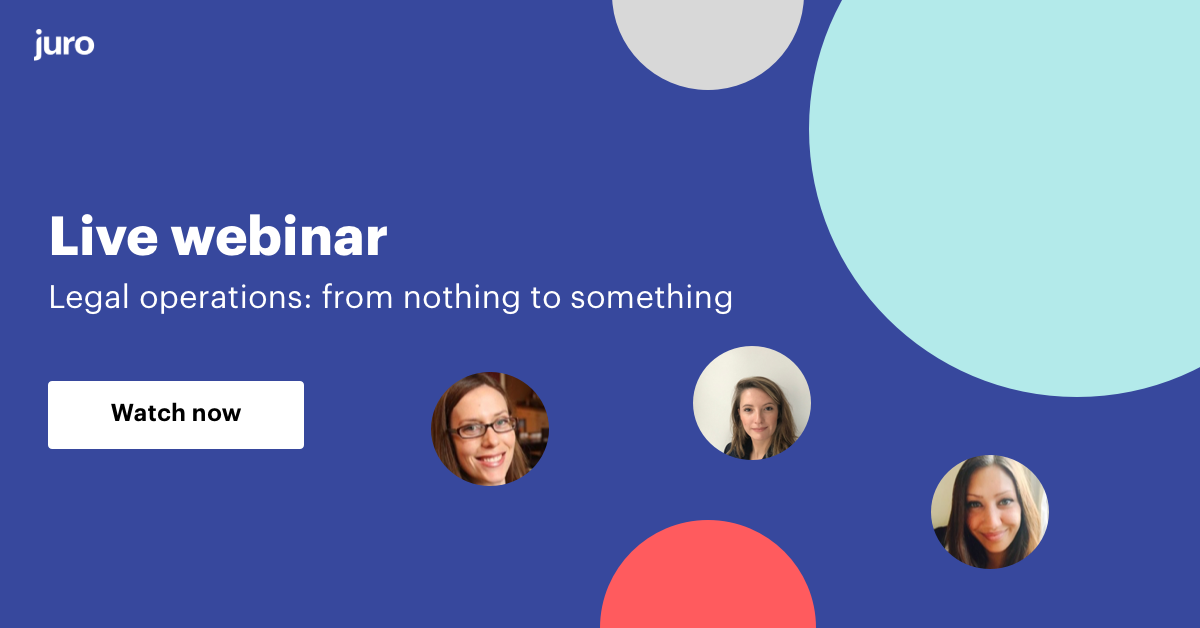 juro

Live webinar

Legal operations: from nothing to something

Watch now